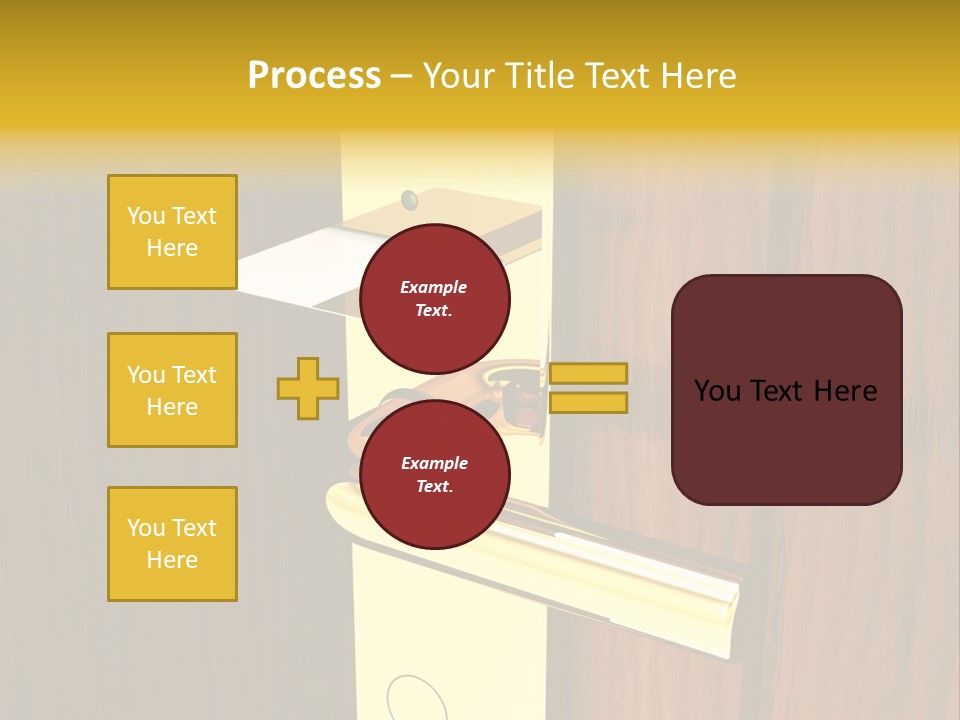 Process – Your Title Text Here

You Text Here

You Text Here

You Text Here

Example Text.

Example Text.

You Text Here